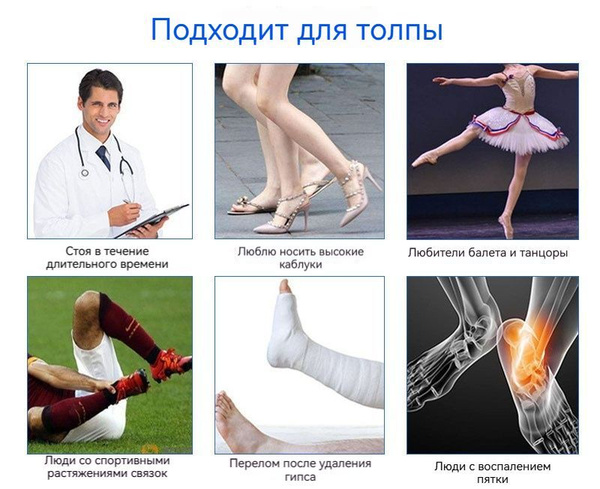 Подходит для толпы

Стоя в течение длительного времени

Люблю носить высокие каблуки

Любители балета и танцоры

Люди со спортивными растяжениями связок

Перелом после удаления гипса

Люди с воспалением пятки